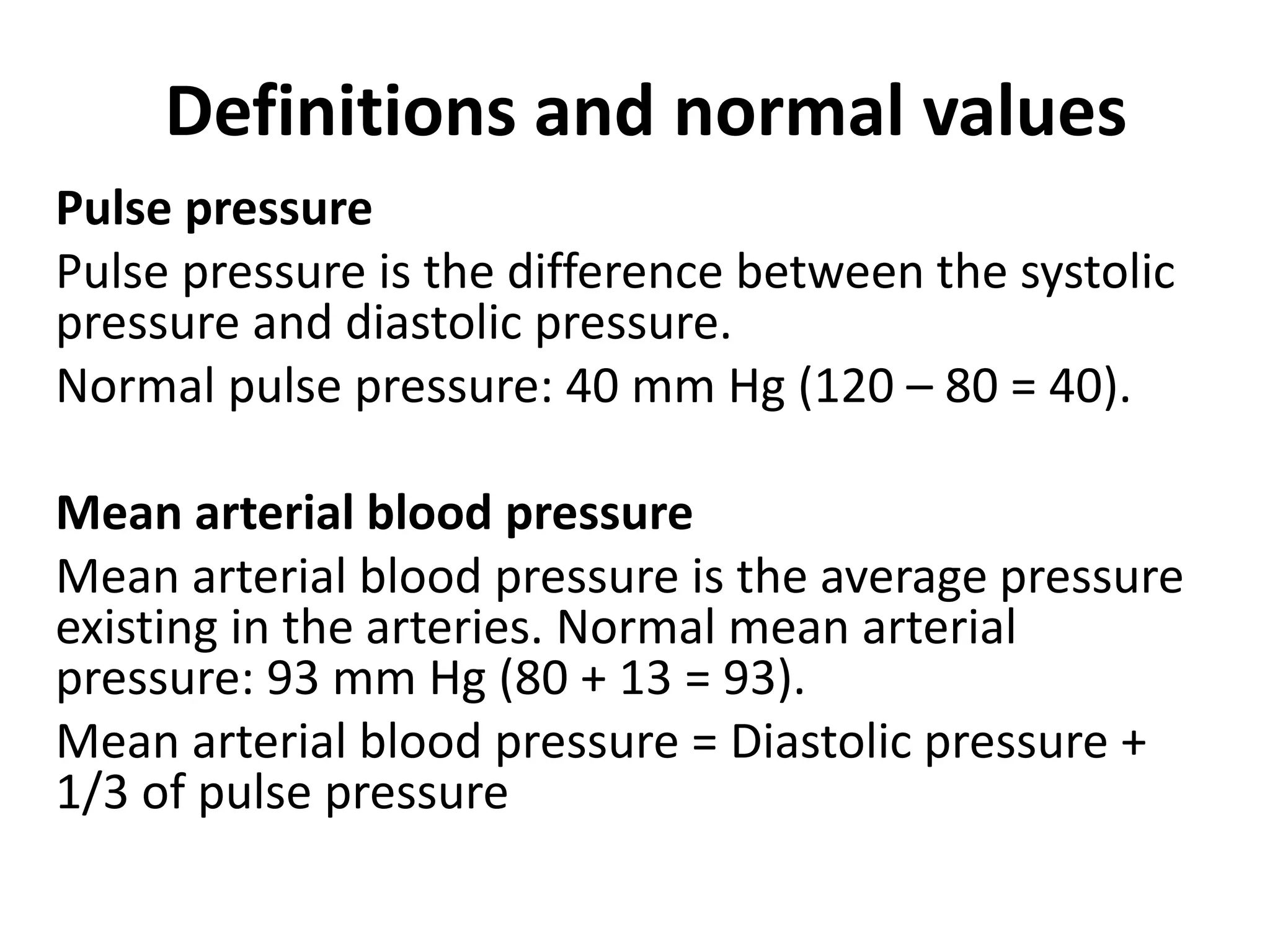 Definitions and normal values

Pulse pressure

Pulse pressure is the difference between the systolic pressure and diastolic pressure.

Normal pulse pressure: 40 mm Hg (120 – 80 = 40).

Mean arterial blood pressure

Mean arterial blood pressure is the average pressure existing in the arteries. Normal mean arterial pressure: 93 mm Hg (80 + 13 = 93).

Mean arterial blood pressure = Diastolic pressure + 1/3 of pulse pressure